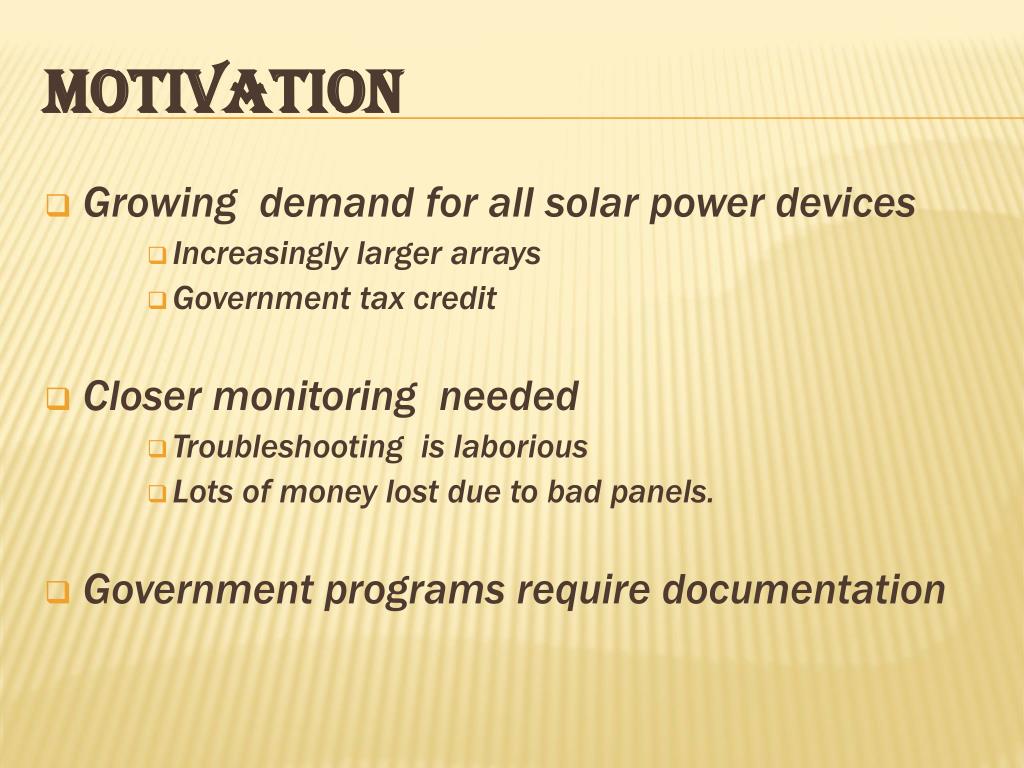 MOTIVATION

Growing demand for all solar power devices

Increasingly larger arrays

Government tax credit

Closer monitoring needed

Troubleshooting is laborious

Lots of money lost due to bad panels.

Government programs require documentation